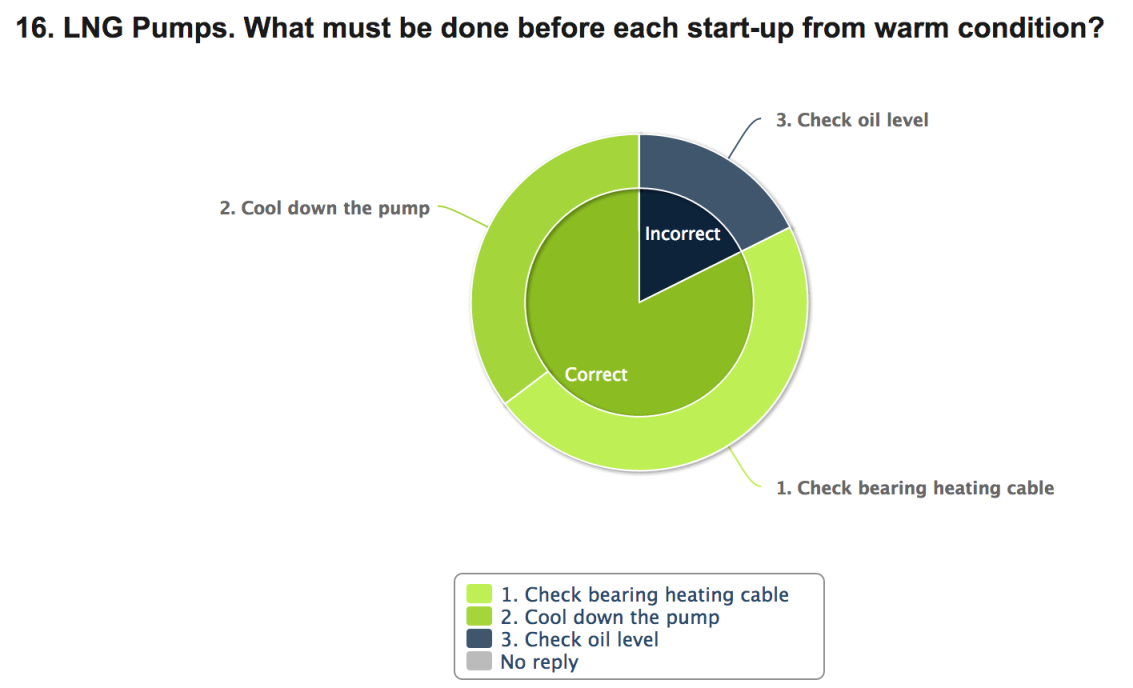 16. LNG Pumps. What must be done before each start-up from warm condition?

3. Check oil level

2. Cool down the pump

Incorrect

Correct

1. Check bearing heating cable

1. Check bearing heating cable
2. Cool down the pump
3. Check oil level
No reply